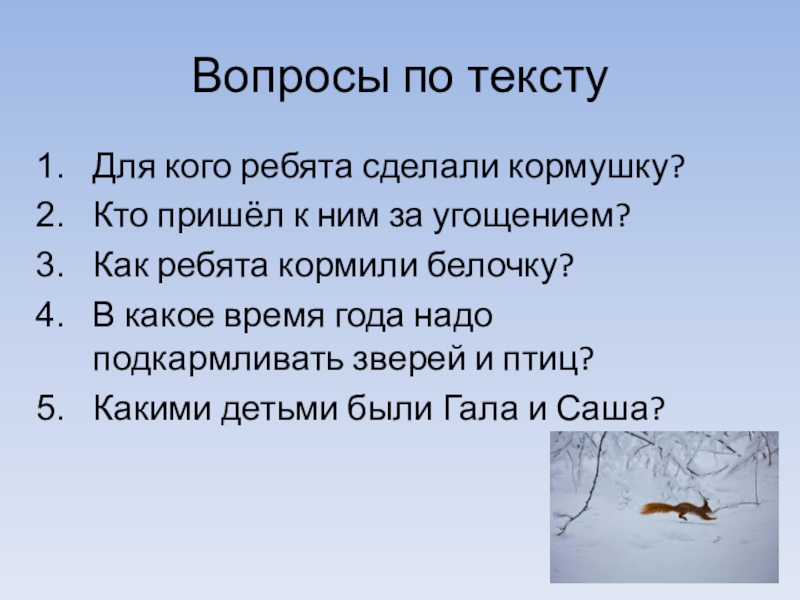 Вопросы по тексту

1. Для кого ребята сделали кормушку?
2. Кто пришёл к ним за угощением?
3. Как ребята кормили белочку?
4. В какое время года надо подкармливать зверей и птиц?
5. Какими детьми были Гала и Саша?